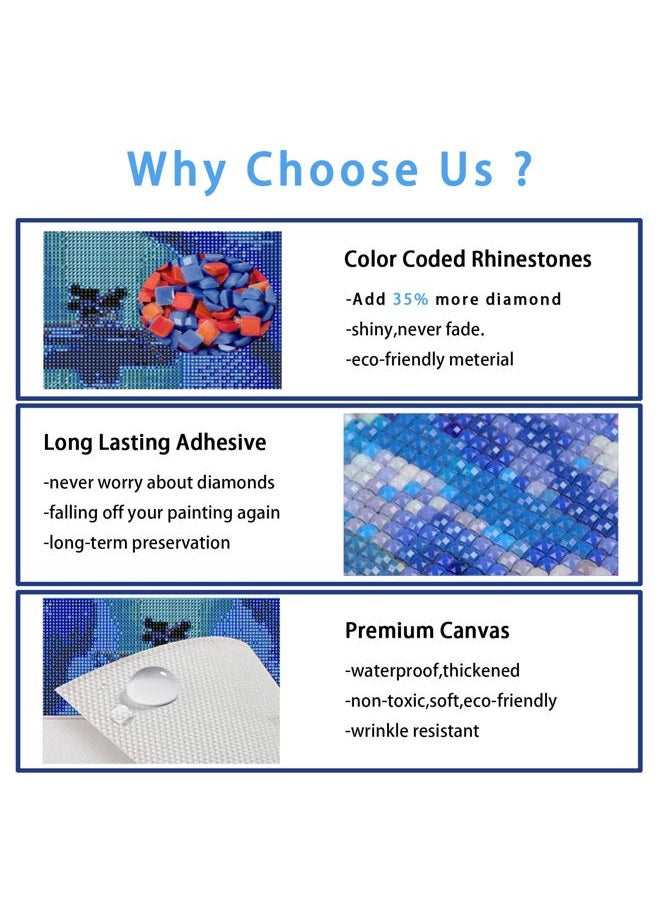 Why Choose Us ?

Color Coded Rhinestones

-Add 35% more diamond
-shiny,never fade.
-eco-friendly meterial

Long Lasting Adhesive

-never worry about diamonds
-falling off your painting again
-long-term preservation

Premium Canvas

-waterproof,thickened
-non-toxic,soft,eco-friendly
-wrinkle resistant